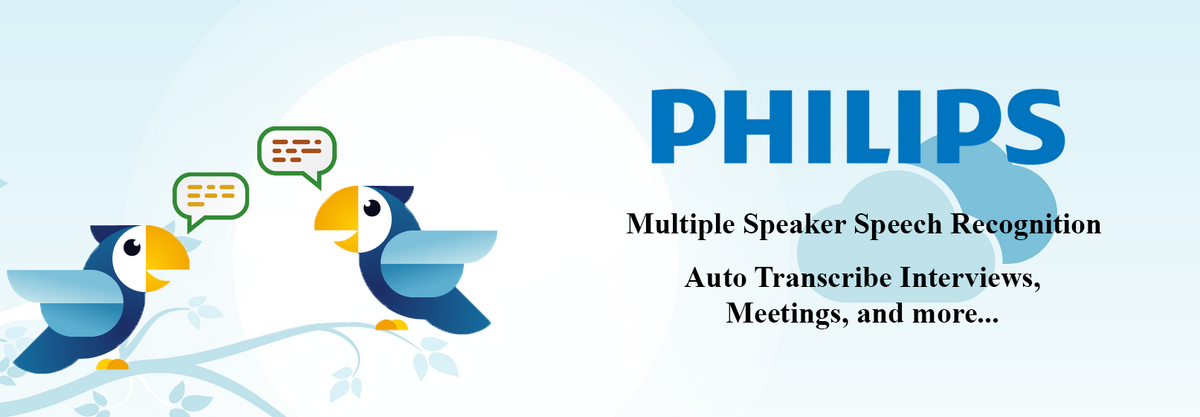 PHILIPS

Multiple Speaker Speech Recognition

Auto Transcribe Interviews, Meetings, and more...